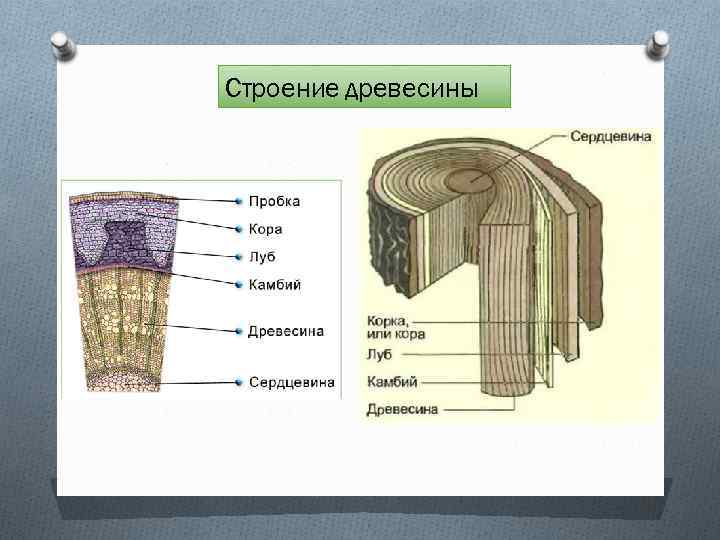 Строение древесины

Пробка
Кора
Луб
Камбий
Древесина
Сердцевина

Сердцевина
Корка, или кора
Луб
Камбий
Древесина